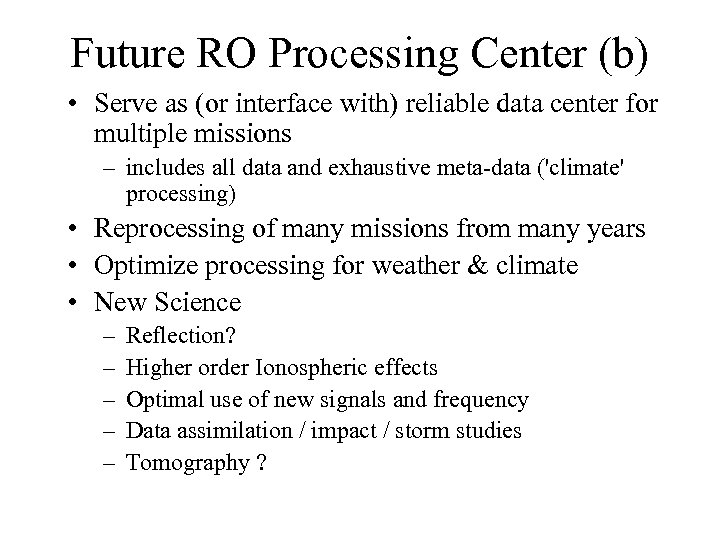 Future RO Processing Center (b)

• Serve as (or interface with) reliable data center for multiple missions
  – includes all data and exhaustive meta-data ('climate' processing)
• Reprocessing of many missions from many years
• Optimize processing for weather & climate
• New Science
  – Reflection?
  – Higher order Ionospheric effects
  – Optimal use of new signals and frequency
  – Data assimilation / impact / storm studies
  – Tomography ?